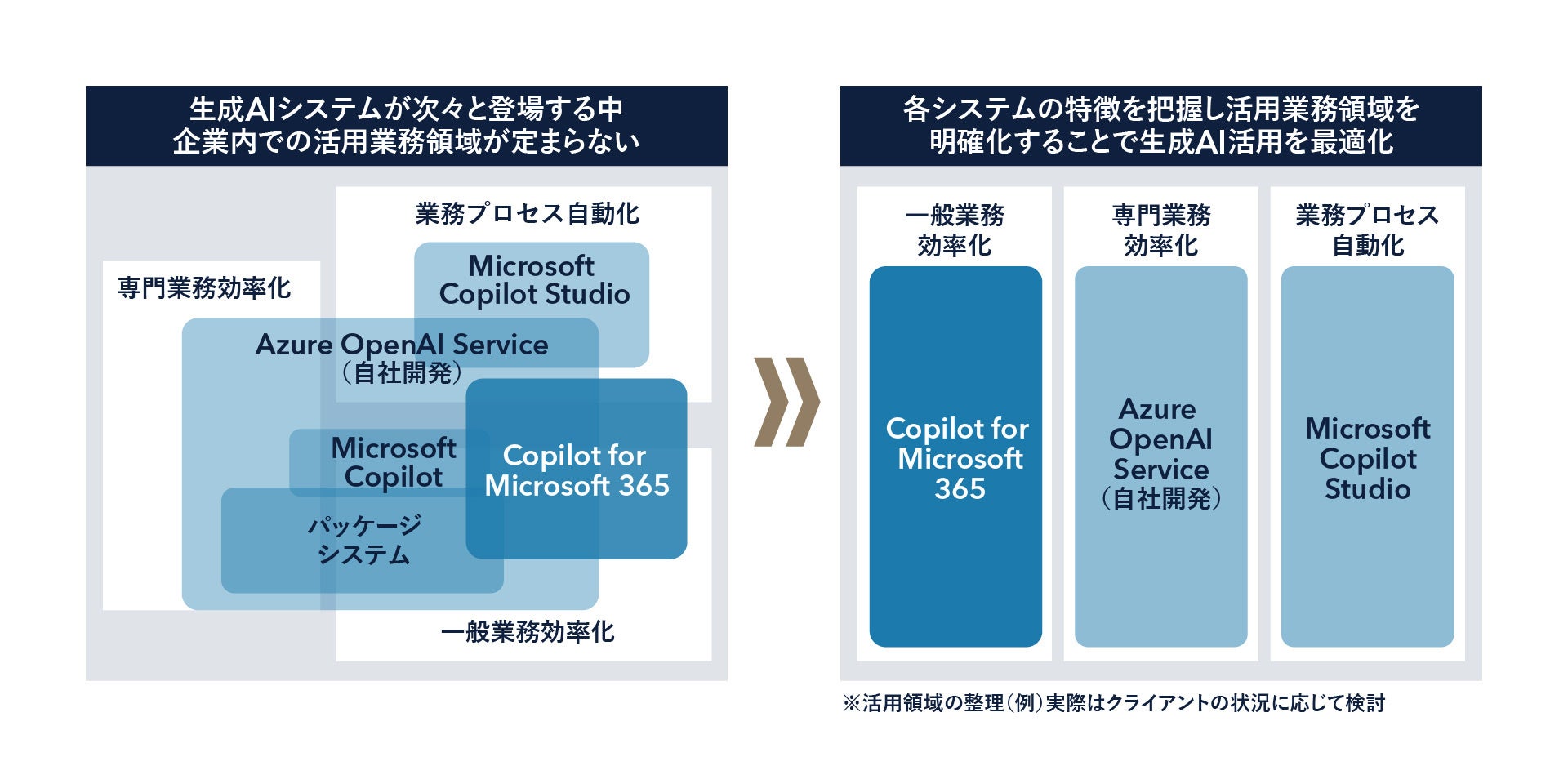 生成AIシステムが次々と登場する中
企業内での活用業務領域が定まらない

業務プロセス自動化

Microsoft
Copilot Studio

専門業務効率化

Azure OpenAI Service
（自社開発）

Microsoft
Copilot

Copilot for
Microsoft 365

パッケージ
システム

一般業務効率化

各システムの特徴を把握し活用業務領域を
明確化することで生成AI活用を最適化

一般業務
効率化

Copilot for
Microsoft
365

専門業務
効率化

Azure
OpenAI
Service
（自社開発）

業務プロセス
自動化

Microsoft
Copilot
Studio

※活用領域の整理（例）実際はクライアントの状況に応じて検討